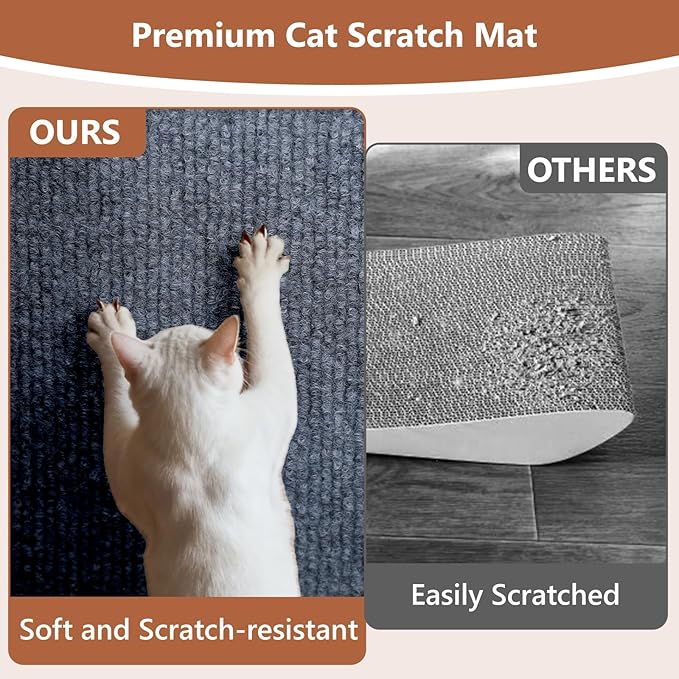 Premium Cat Scratch Mat

OURS

Soft and Scratch-resistant

OTHERS

Easily Scratched